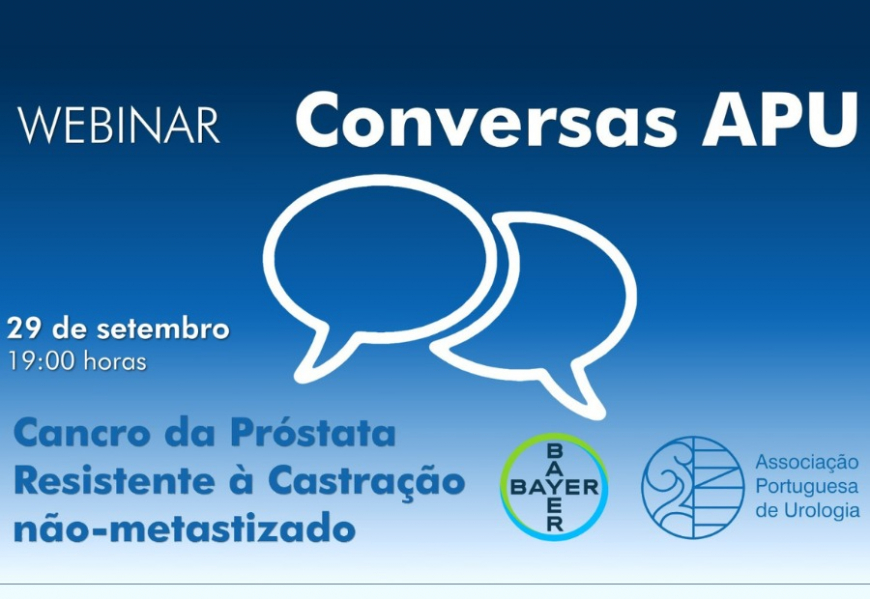 WEBINAR

Conversas APU

29 de setembro
19:00 horas

Cancro da Próstata Resistente à Castração não-metastizado

BAYER
BAYER

Associação Portuguesa de Urologia